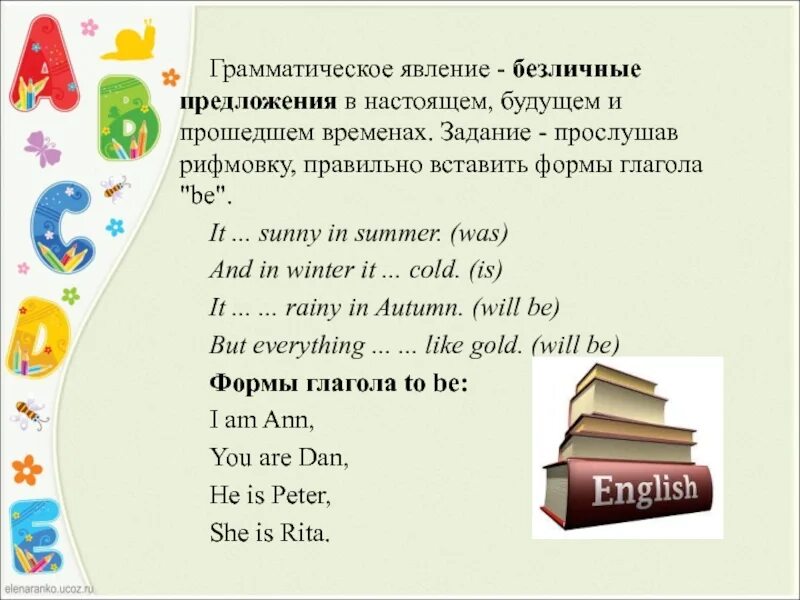 A
B
C
D
E

Грамматическое явление - безличные предложения в настоящем, будущем и прошедшем временах. Задание - прослушав рифмовку, правильно вставить формы глагола "be".

It ... sunny in summer. (was)
And in winter it ... cold. (is)
It ... ... rainy in Autumn. (will be)
But everything ... ... like gold. (will be)

Формы глагола to be:
I am Ann,
You are Dan,
He is Peter,
She is Rita.

English

elenaranko.ucoz.ru